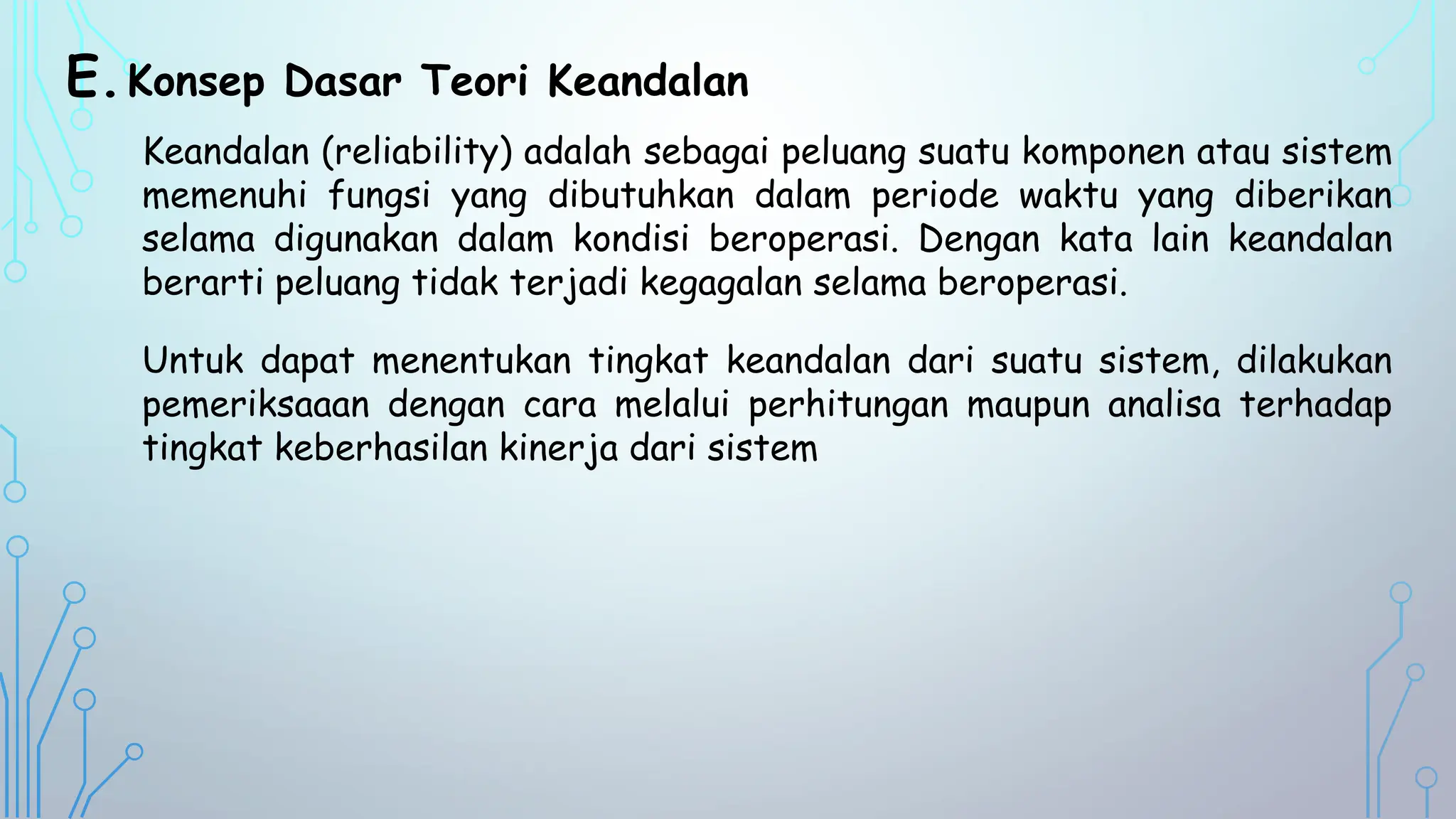 E. Konsep Dasar Teori Keandalan

Keandalan (reliability) adalah sebagai peluang suatu komponen atau sistem memenuhi fungsi yang dibutuhkan dalam periode waktu yang diberikan selama digunakan dalam kondisi beroperasi. Dengan kata lain keandalan berarti peluang tidak terjadi kegagalan selama beroperasi.

Untuk dapat menentukan tingkat keandalan dari suatu sistem, dilakukan pemeriksaaan dengan cara melalui perhitungan maupun analisa terhadap tingkat keberhasilan kinerja dari sistem